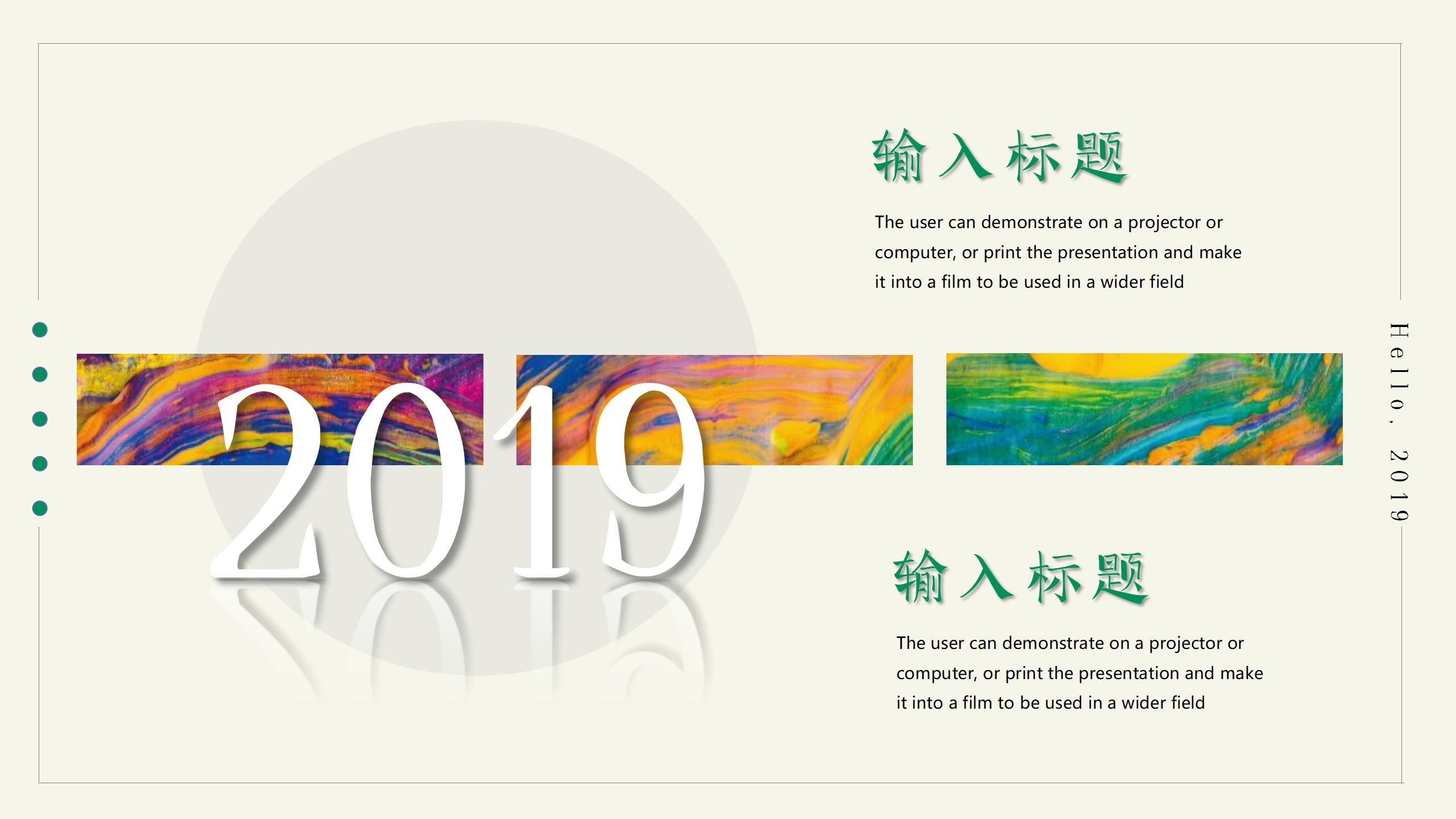 输入标题

The user can demonstrate on a projector or computer, or print the presentation and make it into a film to be used in a wider field

2019

Hello, 2019

输入标题

The user can demonstrate on a projector or computer, or print the presentation and make it into a film to be used in a wider field